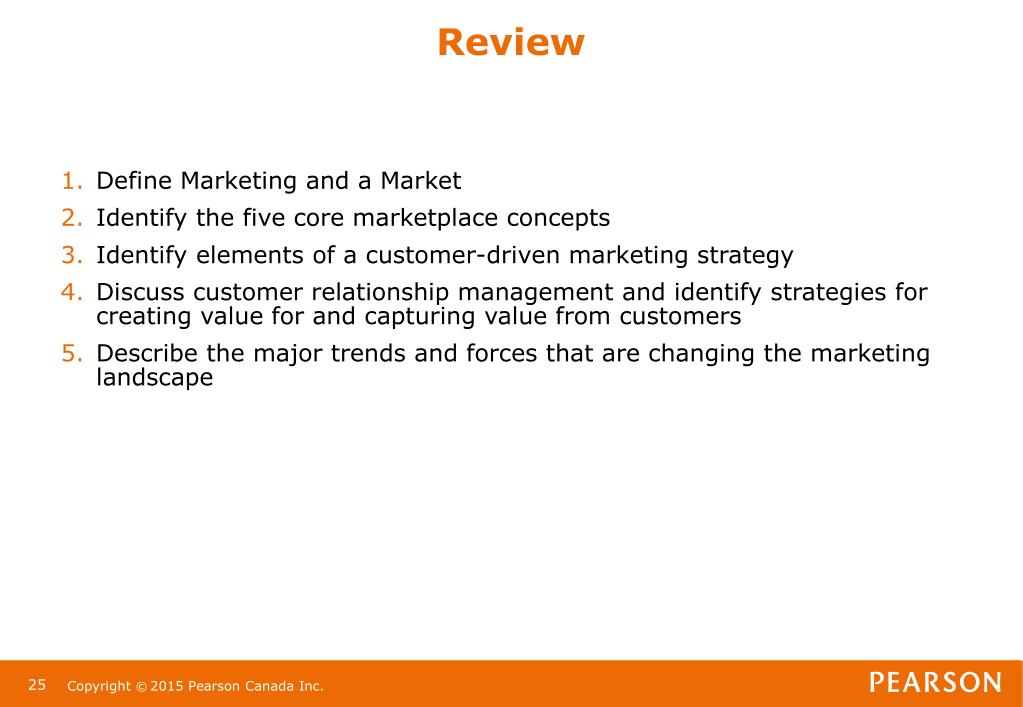 Review

1. Define Marketing and a Market
2. Identify the five core marketplace concepts
3. Identify elements of a customer-driven marketing strategy
4. Discuss customer relationship management and identify strategies for creating value for and capturing value from customers
5. Describe the major trends and forces that are changing the marketing landscape

25 Copyright © 2015 Pearson Canada Inc.

PEARSON